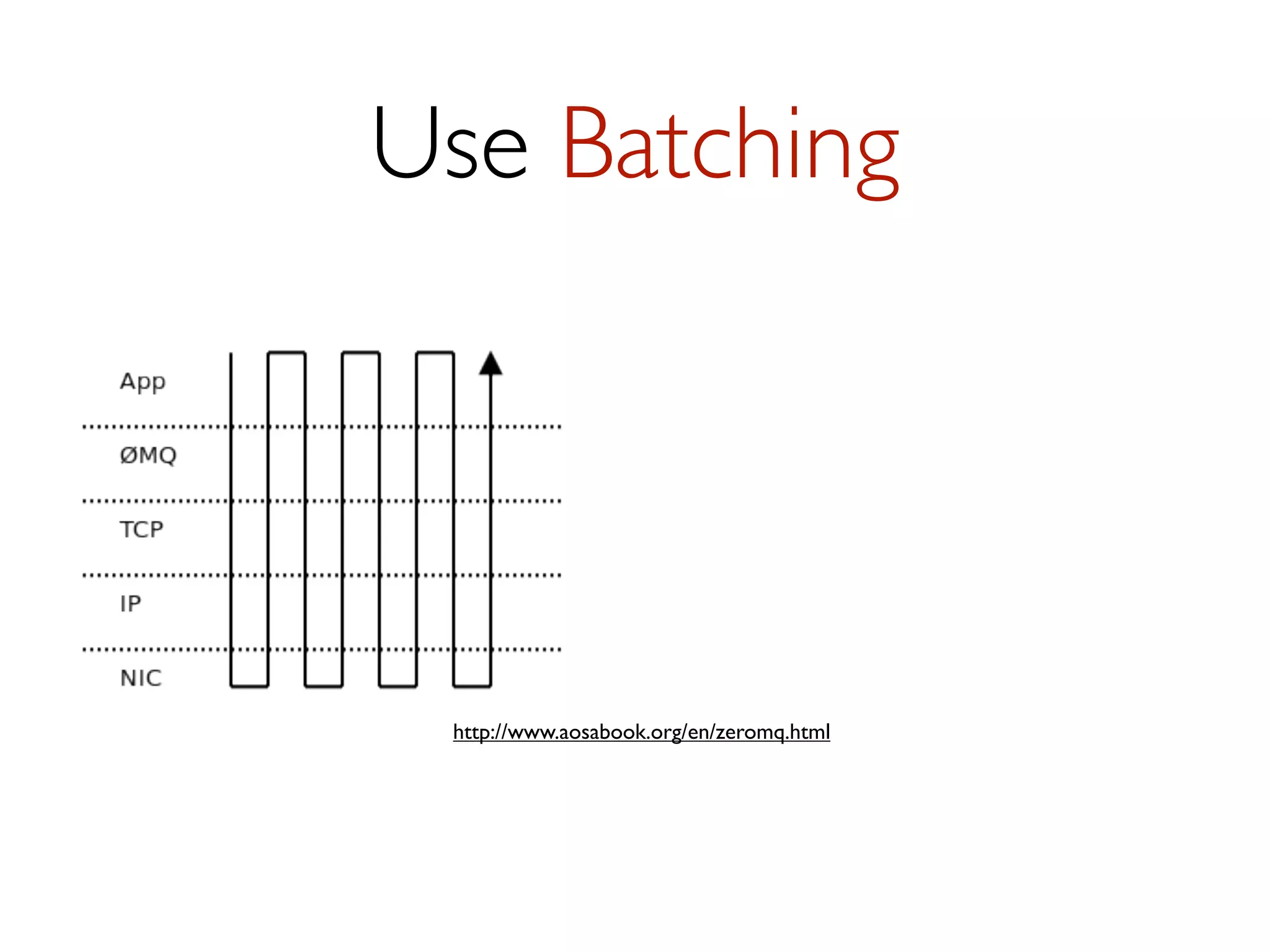 Use Batching

App

ØMQ

TCP

IP

NIC

http://www.aosabook.org/en/zeromq.html